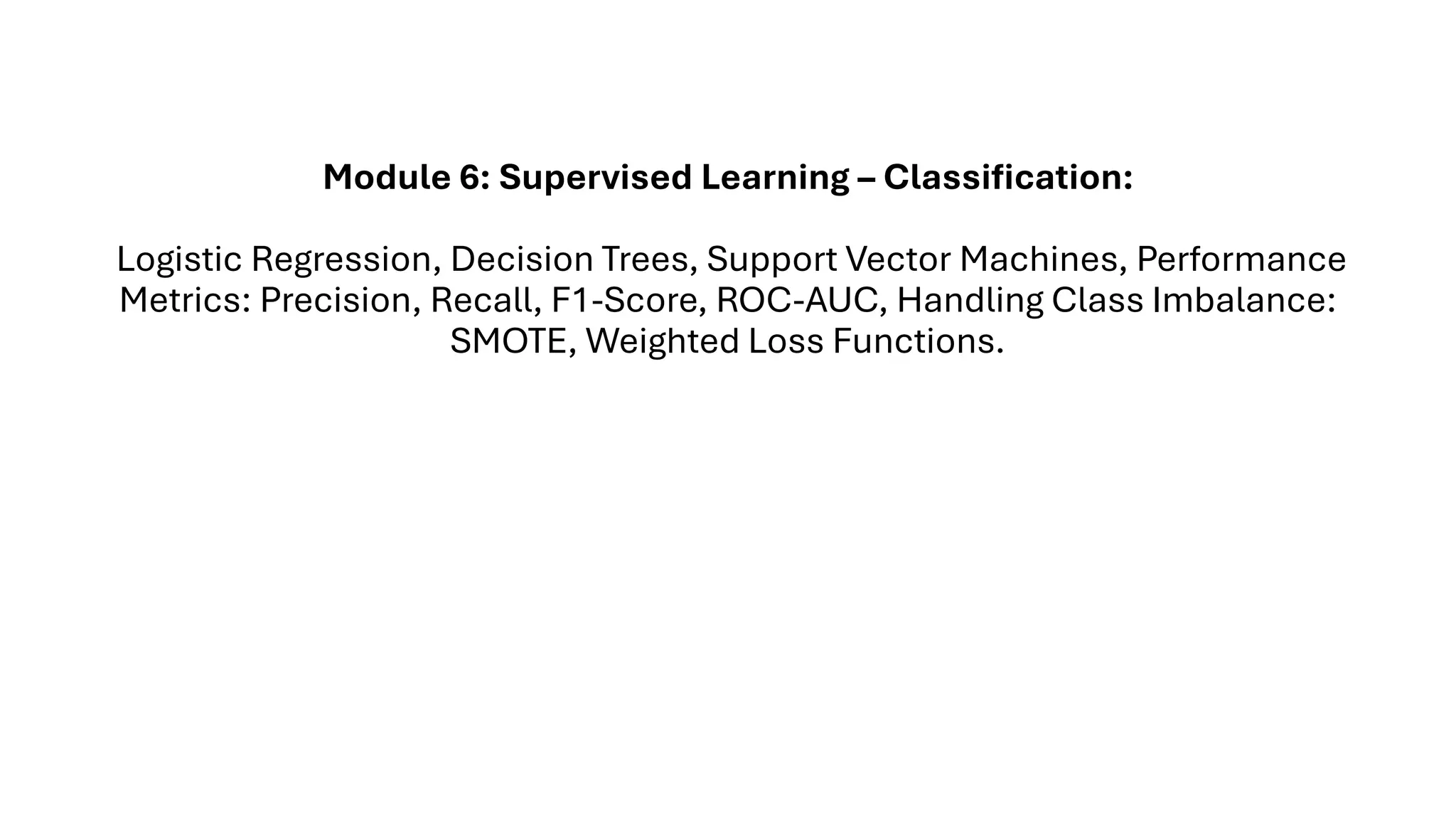 Module 6: Supervised Learning – Classification:

Logistic Regression, Decision Trees, Support Vector Machines, Performance Metrics: Precision, Recall, F1-Score, ROC-AUC, Handling Class Imbalance: SMOTE, Weighted Loss Functions.